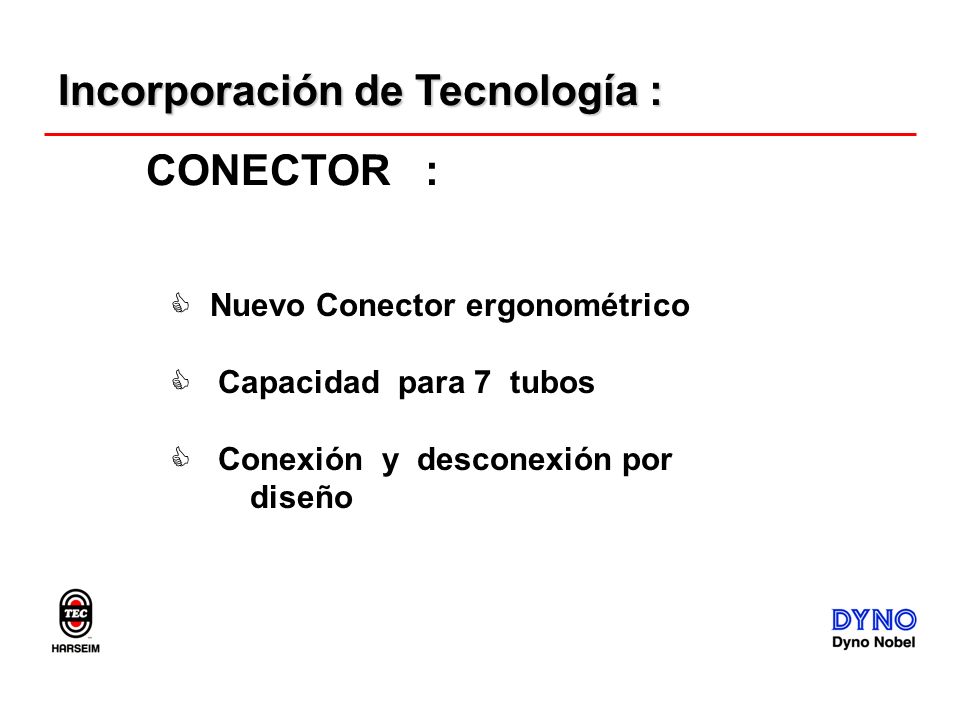 Incorporación de Tecnología :

CONECTOR :

Nuevo Conector ergonométrico

Capacidad para 7 tubos

Conexión y desconexión por diseño

TEC
HARSEIM

DYNO
Dyno Nobel